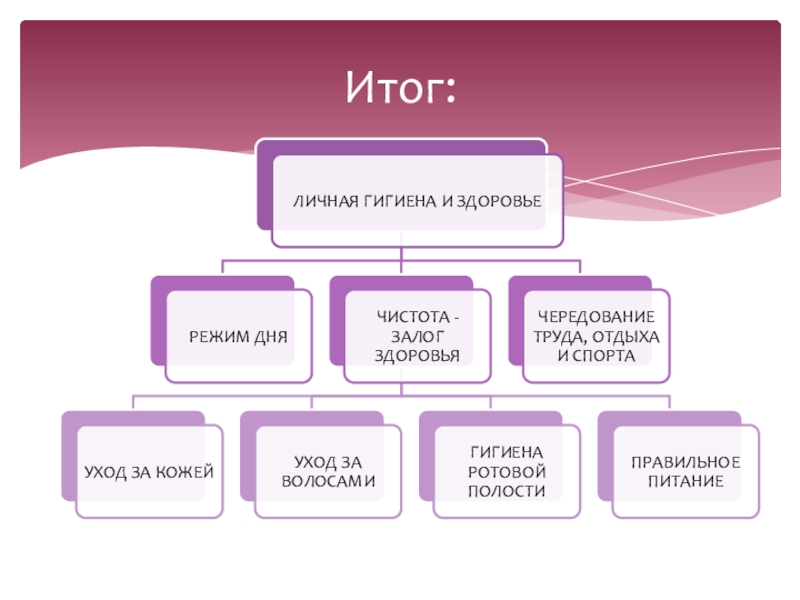 Итог:

ЛИЧНАЯ ГИГИЕНА И ЗДОРОВЬЕ

РЕЖИМ ДНЯ

ЧИСТОТА - ЗАЛОГ ЗДОРОВЬЯ

ЧЕРЕДОВАНИЕ ТРУДА, ОТДЫХА И СПОРТА

УХОД ЗА КОЖЕЙ

УХОД ЗА ВОЛОСАМИ

ГИГИЕНА РОТОВОЙ ПОЛОСТИ

ПРАВИЛЬНОЕ ПИТАНИЕ